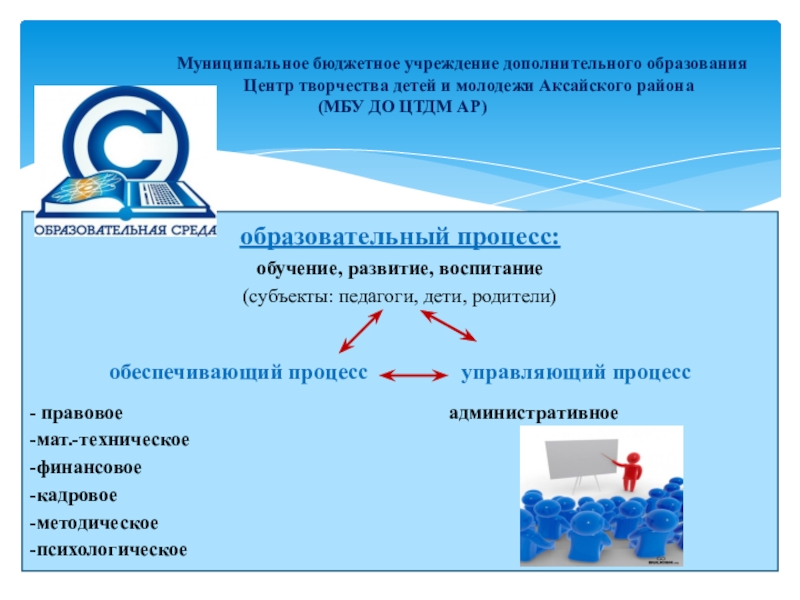 Муниципальное бюджетное учреждение дополнительного образования
Центр творчества детей и молодежи Аксайского района
(МБУ ДО ЦТДМ АР)

ОБРАЗОВАТЕЛЬНАЯ СРЕДА

образовательный процесс:
обучение, развитие, воспитание
(субъекты: педагоги, дети, родители)

обеспечивающий процесс

управляющий процесс

- правовое
-мат.-техническое
-финансовое
-кадровое
-методическое
-психологическое

административное